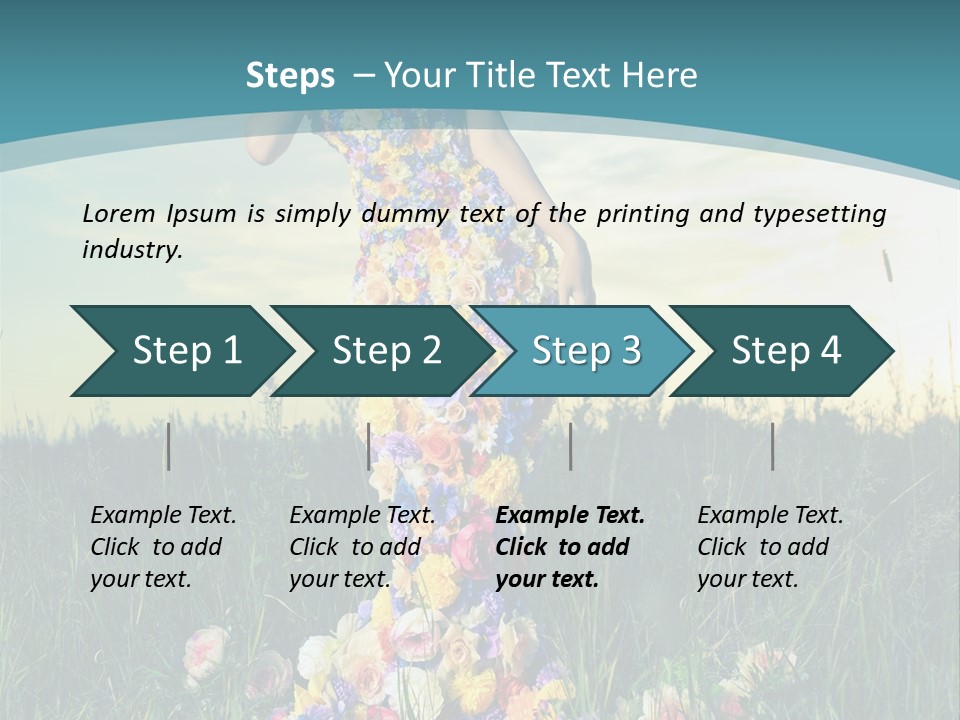 Steps – Your Title Text Here

Lorem Ipsum is simply dummy text of the printing and typesetting industry.

Step 1

Step 2

Step 3

Step 4

Example Text. Click to add your text.

Example Text. Click to add your text.

Example Text. Click to add your text.

Example Text. Click to add your text.